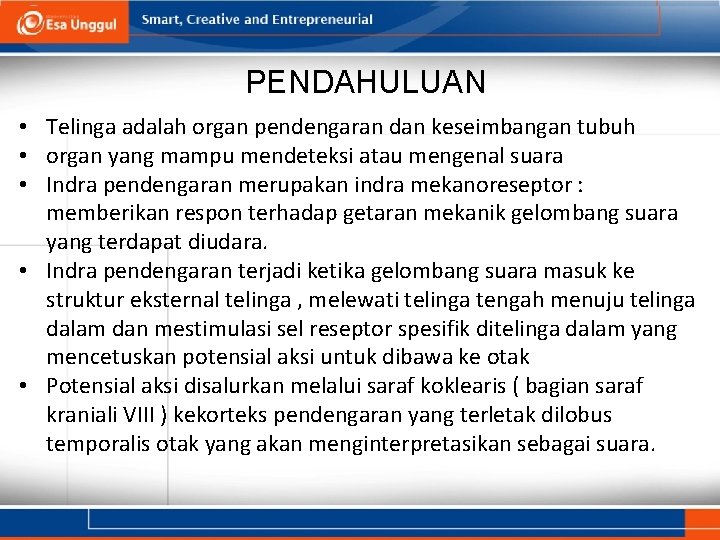 Esa Unggul Smart, Creative and Entrepreneurial

PENDAHULUAN

• Telinga adalah organ pendengaran dan keseimbangan tubuh
• organ yang mampu mendeteksi atau mengenal suara
• Indra pendengaran merupakan indra mekanoreseptor : memberikan respon terhadap getaran mekanik gelombang suara yang terdapat diudara.
• Indra pendengaran terjadi ketika gelombang suara masuk ke struktur eksternal telinga , melewati telinga tengah menuju telinga dalam dan mestimulasi sel reseptor spesifik ditelinga dalam yang mencetuskan potensial aksi untuk dibawa ke otak
• Potensial aksi disalurkan melalui saraf koklearis ( bagian saraf kraniali VIII ) kekorteks pendengaran yang terletak dilobus temporalis otak yang akan menginterpretasikan sebagai suara.